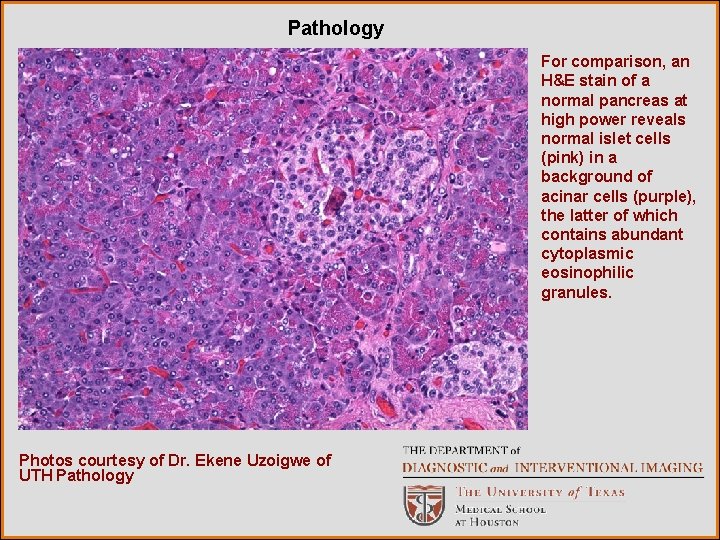 Pathology

For comparison, an H&E stain of a normal pancreas at high power reveals normal islet cells (pink) in a background of acinar cells (purple), the latter of which contains abundant cytoplasmic eosinophilic granules.

Photos courtesy of Dr. Ekene Uzoigwe of UTH Pathology

THE DEPARTMENT of
DIAGNOSTIC and INTERVENTIONAL IMAGING

THE UNIVERSITY of TEXAS
MEDICAL SCHOOL
AT HOUSTON